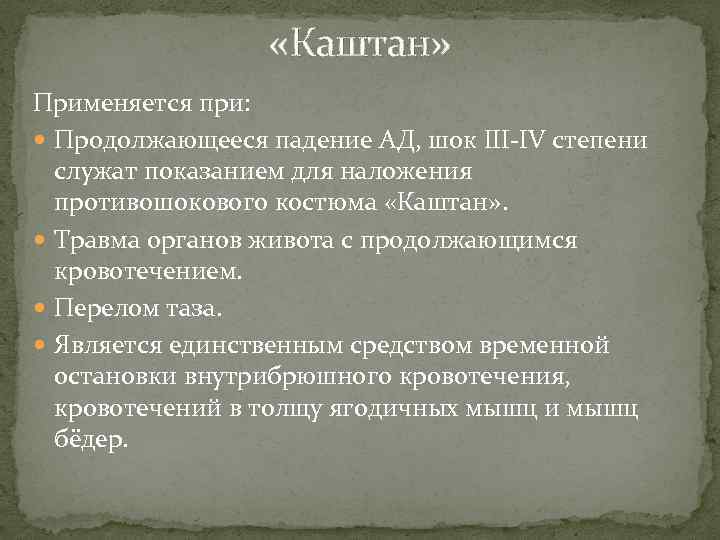 «Каштан»

Применяется при:

Продолжающееся падение АД, шок III-IV степени служат показанием для наложения противошокового костюма «Каштан».

Травма органов живота с продолжающимся кровотечением.

Перелом таза.

Является единственным средством временной остановки внутрибрюшного кровотечения, кровотечений в толщу ягодичных мышц и мышц бёдер.